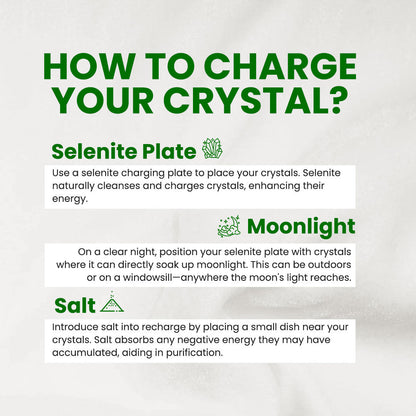 HOW TO CHARGE YOUR CRYSTAL?

Selenite Plate

Use a selenite charging plate to place your crystals. Selenite naturally cleanses and charges crystals, enhancing their energy.

Moonlight

On a clear night, position your selenite plate with crystals where it can directly soak up moonlight. This can be outdoors or on a windowsill—anywhere the moon's light reaches.

Salt

Introduce salt into recharge by placing a small dish near your crystals. Salt absorbs any negative energy they may have accumulated, aiding in purification.